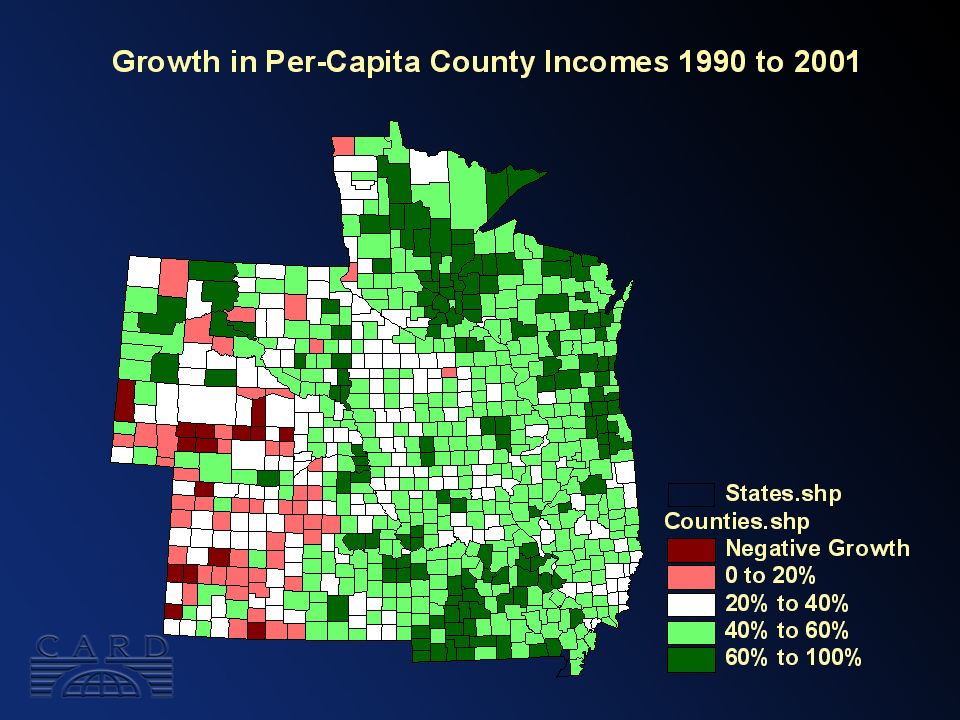 Growth in Per-Capita County Incomes 1990 to 2001

States.shp
Counties.shp
Negative Growth
0 to 20%
20% to 40%
40% to 60%
60% to 100%

CARD